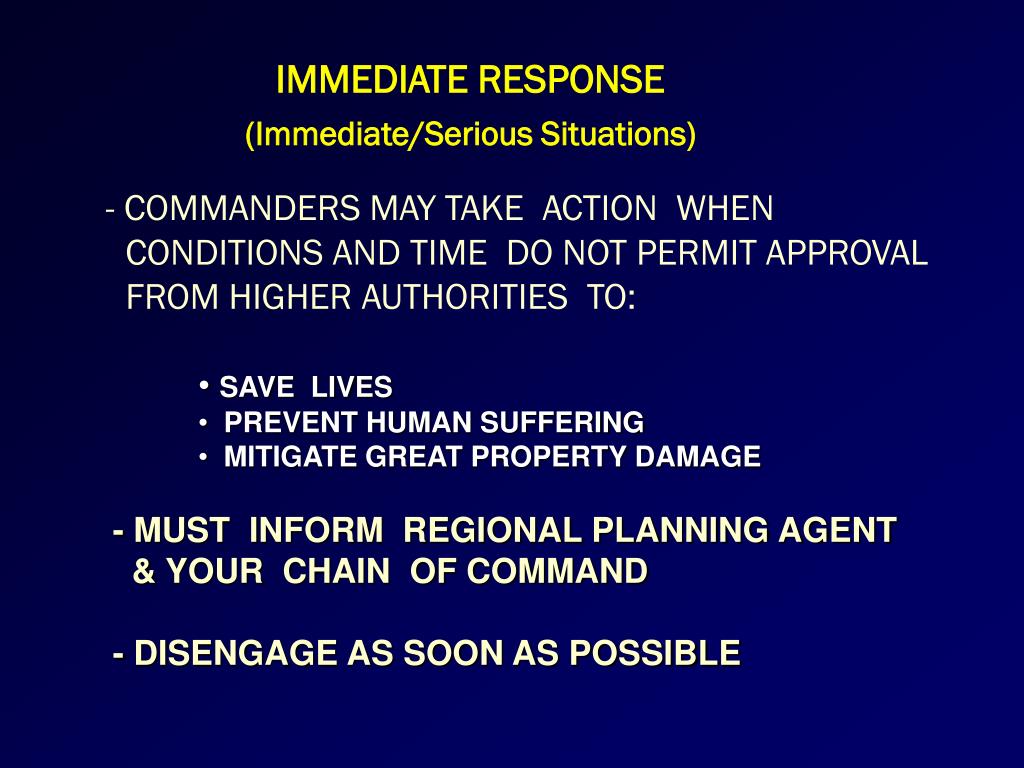 IMMEDIATE RESPONSE

(Immediate/Serious Situations)

- COMMANDERS MAY TAKE ACTION WHEN CONDITIONS AND TIME DO NOT PERMIT APPROVAL FROM HIGHER AUTHORITIES TO:

• SAVE LIVES
• PREVENT HUMAN SUFFERING
• MITIGATE GREAT PROPERTY DAMAGE

- MUST INFORM REGIONAL PLANNING AGENT & YOUR CHAIN OF COMMAND

- DISENGAGE AS SOON AS POSSIBLE